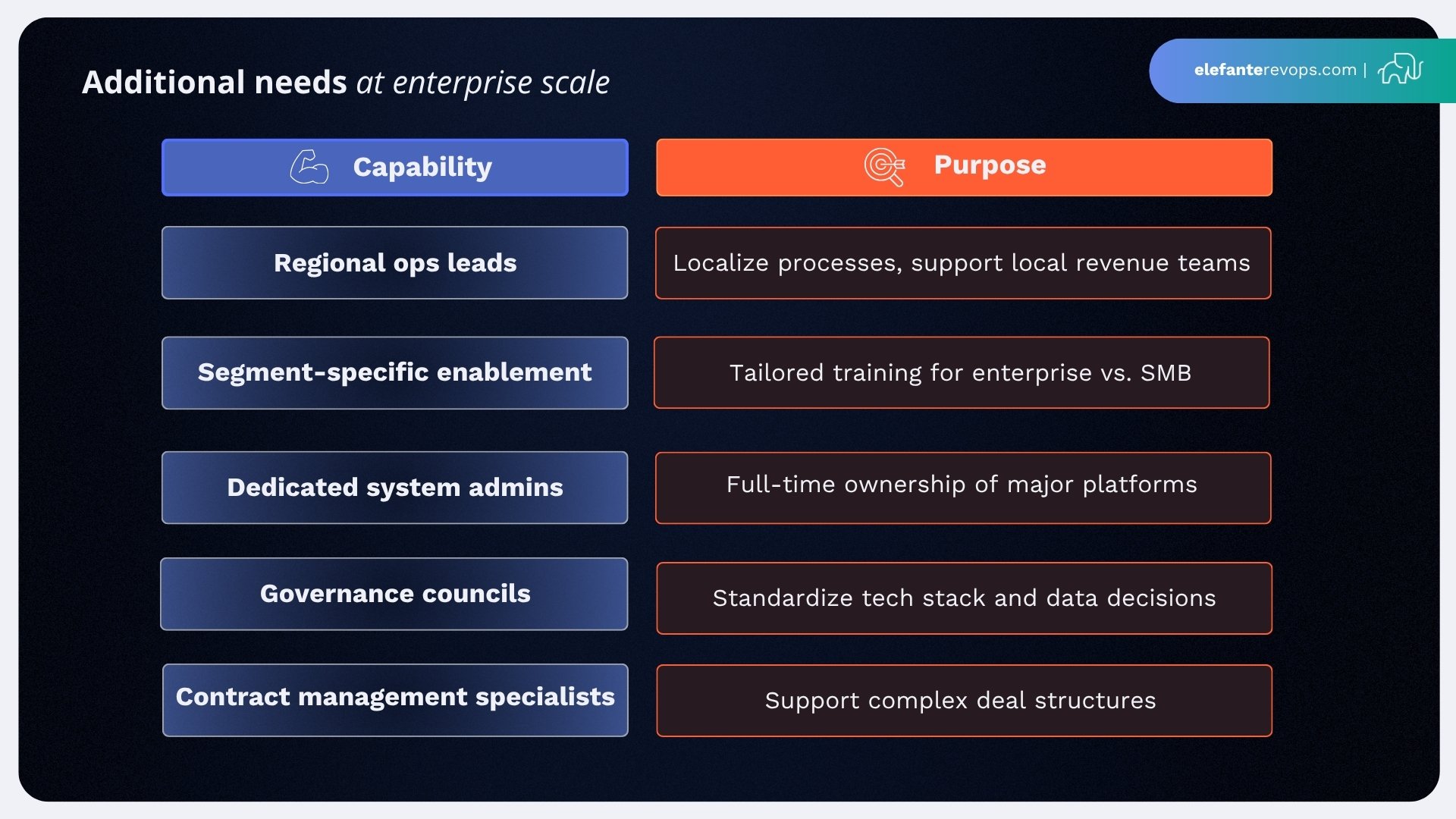 Additional needs at enterprise scale

elefanterevops.com |

| Capability | Purpose |
|---|---|
| Regional ops leads | Localize processes, support local revenue teams |
| Segment-specific enablement | Tailored training for enterprise vs. SMB |
| Dedicated system admins | Full-time ownership of major platforms |
| Governance councils | Standardize tech stack and data decisions |
| Contract management specialists | Support complex deal structures |